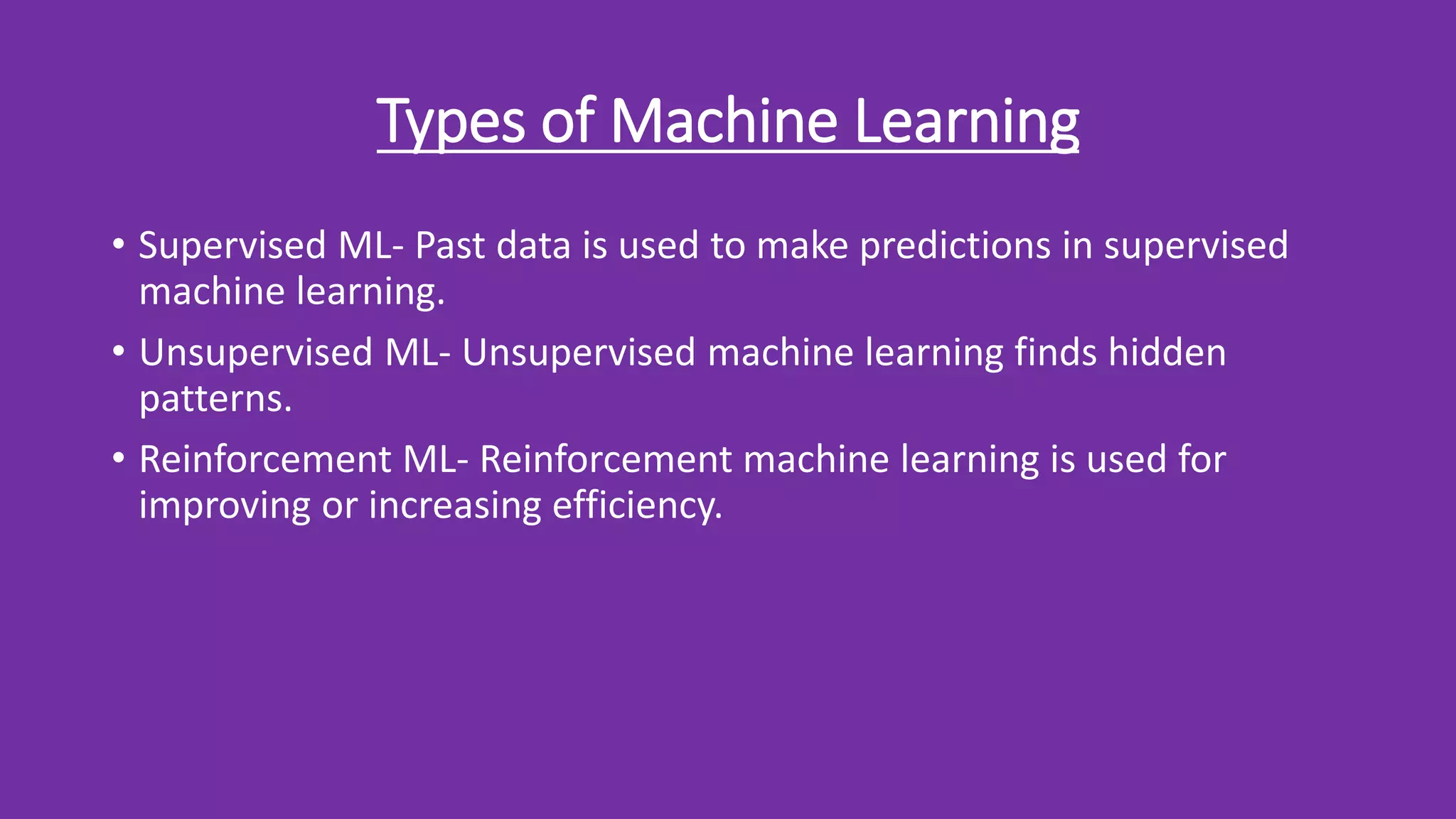 Types of Machine Learning

• Supervised ML- Past data is used to make predictions in supervised machine learning.

• Unsupervised ML- Unsupervised machine learning finds hidden patterns.

• Reinforcement ML- Reinforcement machine learning is used for improving or increasing efficiency.